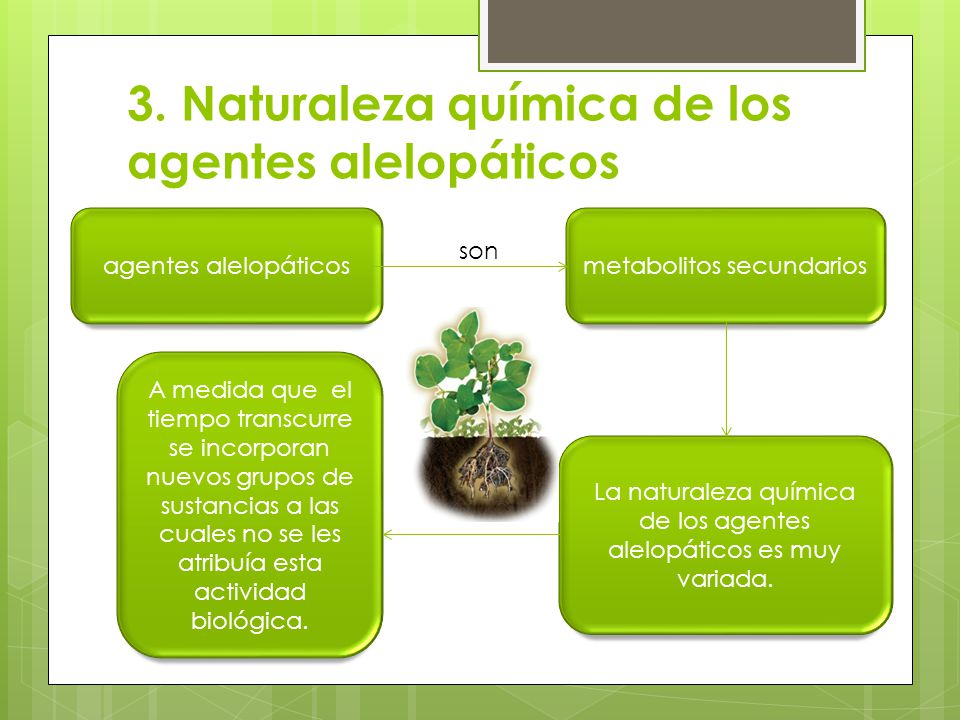 3. Naturaleza química de los agentes alelopáticos

agentes alelopáticos

son

metabolitos secundarios

La naturaleza química de los agentes alelopáticos es muy variada.

A medida que el tiempo transcurre se incorporan nuevos grupos de sustancias a las cuales no se les atribuía esta actividad biológica.